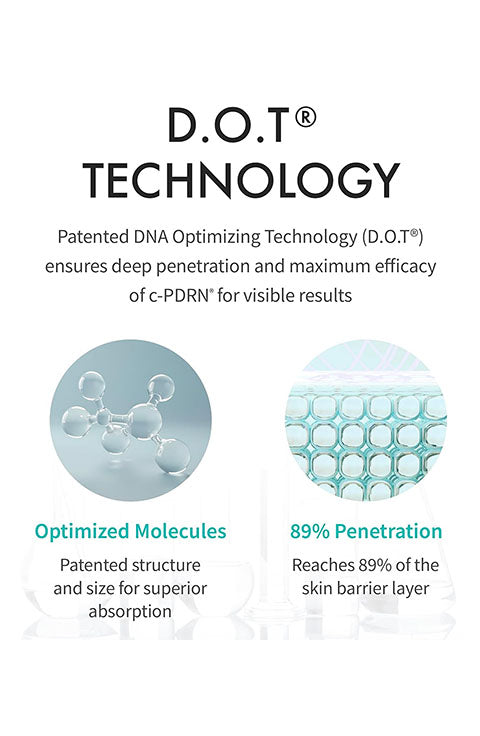 D.O.T®
TECHNOLOGY

Patented DNA Optimizing Technology (D.O.T®) ensures deep penetration and maximum efficacy of c-PDRN® for visible results

Optimized Molecules

Patented structure and size for superior absorption

89% Penetration

Reaches 89% of the skin barrier layer